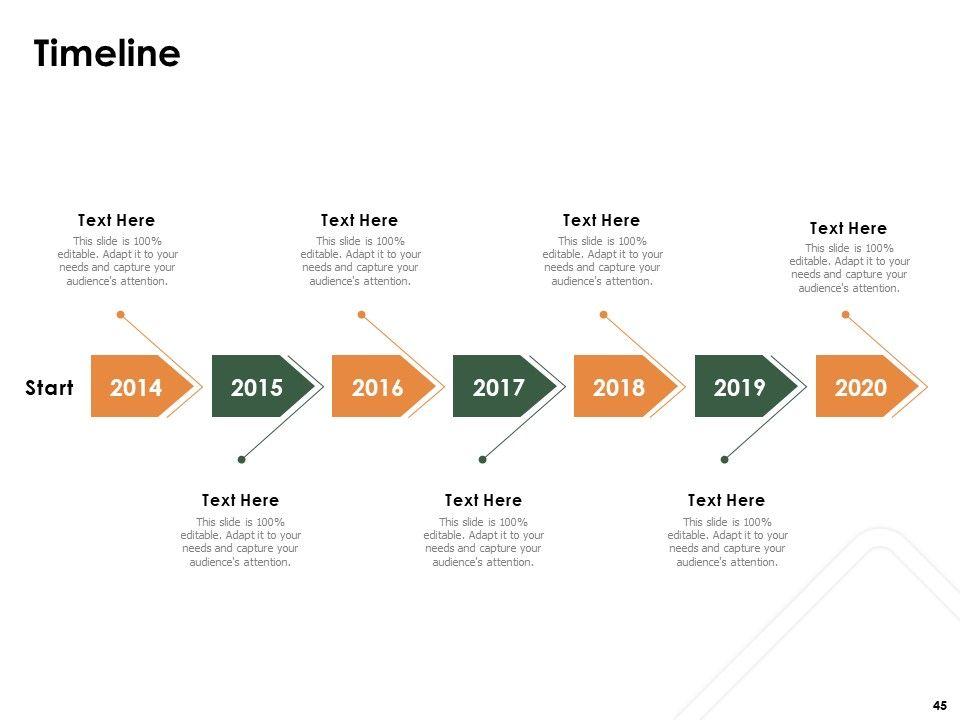 Timeline

Text Here
This slide is 100% editable. Adapt it to your needs and capture your audience's attention.

Text Here
This slide is 100% editable. Adapt it to your needs and capture your audience's attention.

Text Here
This slide is 100% editable. Adapt it to your needs and capture your audience's attention.

Text Here
This slide is 100% editable. Adapt it to your needs and capture your audience's attention.

Start 2014 2015 2016 2017 2018 2019 2020

Text Here
This slide is 100% editable. Adapt it to your needs and capture your audience's attention.

Text Here
This slide is 100% editable. Adapt it to your needs and capture your audience's attention.

Text Here
This slide is 100% editable. Adapt it to your needs and capture your audience's attention.

45